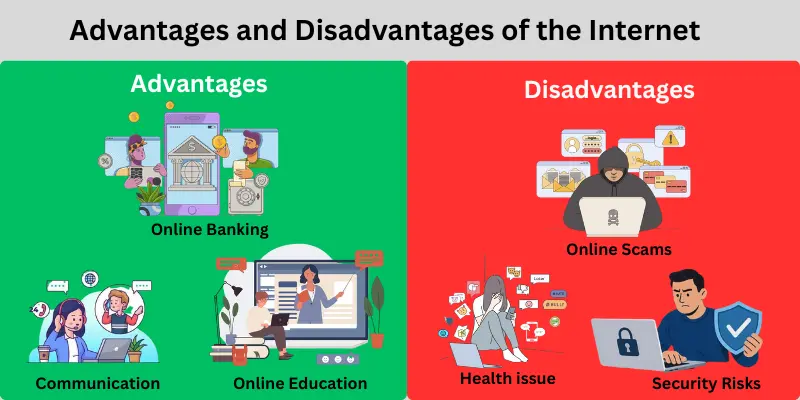 Advantages and Disadvantages of the Internet

Advantages

Online Banking

Communication

Online Education

Disadvantages

Online Scams

Health issue

Security Risks